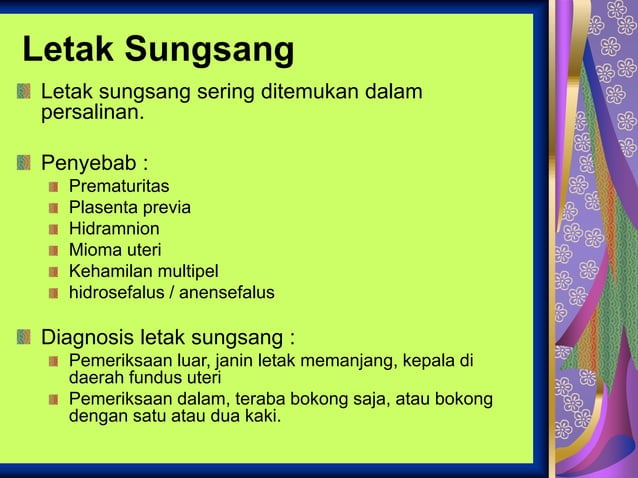 Letak Sungsang

Letak sungsang sering ditemukan dalam persalinan.

Penyebab :
Prematuritas
Plasenta previa
Hidramnion
Mioma uteri
Kehamilan multipel
hidrosefalus / anensefalus

Diagnosis letak sungsang :
Pemeriksaan luar, janin letak memanjang, kepala di daerah fundus uteri
Pemeriksaan dalam, teraba bokong saja, atau bokong dengan satu atau dua kaki.